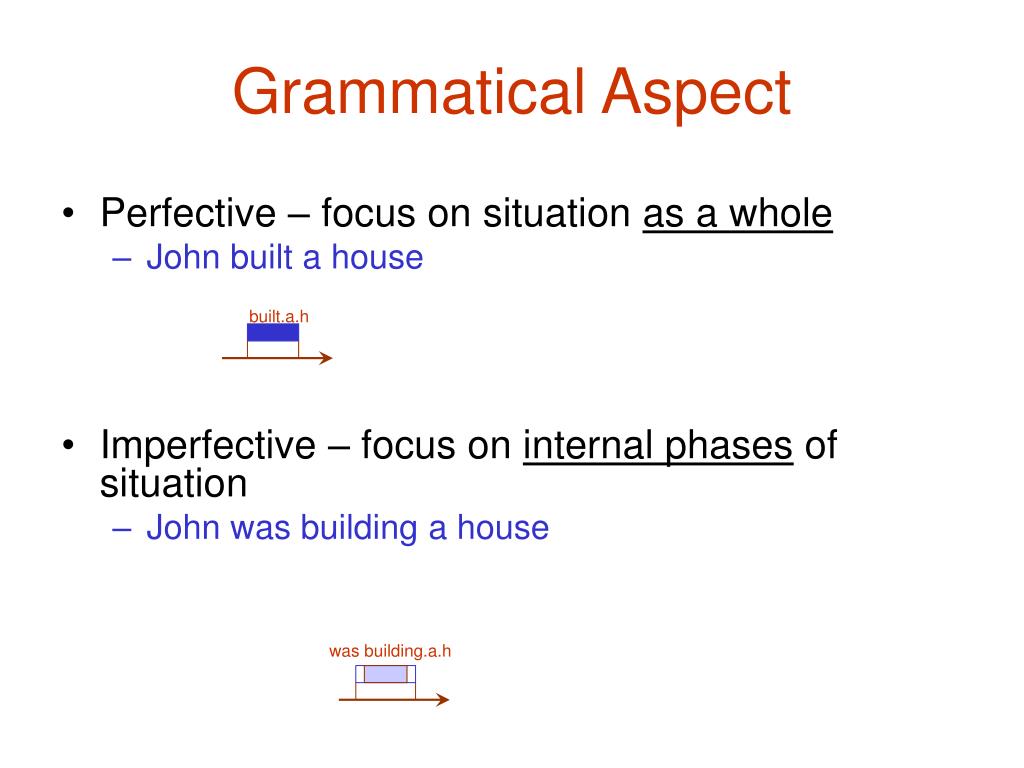 Grammatical Aspect

• Perfective – focus on situation as a whole
 – John built a house

built.a.h

• Imperfective – focus on internal phases of situation
 – John was building a house

was building.a.h